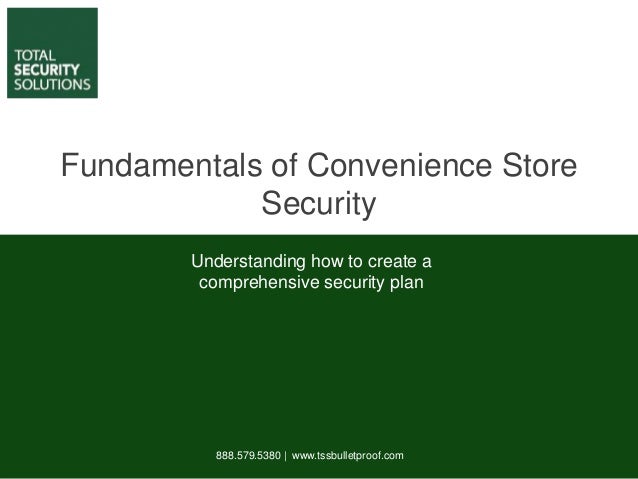 TOTAL
SECURITY
SOLUTIONS

Fundamentals of Convenience Store Security

Understanding how to create a comprehensive security plan

888.579.5380 | www.tssbulletproof.com